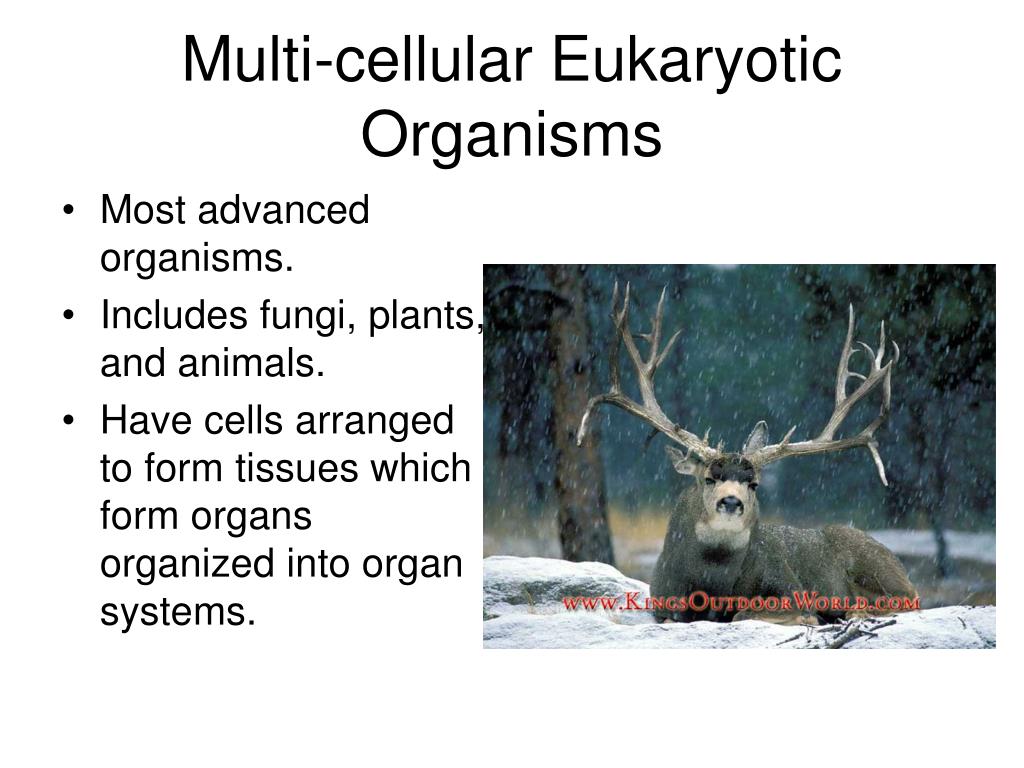 Multi-cellular Eukaryotic Organisms

• Most advanced organisms.
• Includes fungi, plants, and animals.
• Have cells arranged to form tissues which form organs organized into organ systems.

www.KingsOutdoorWorld.com